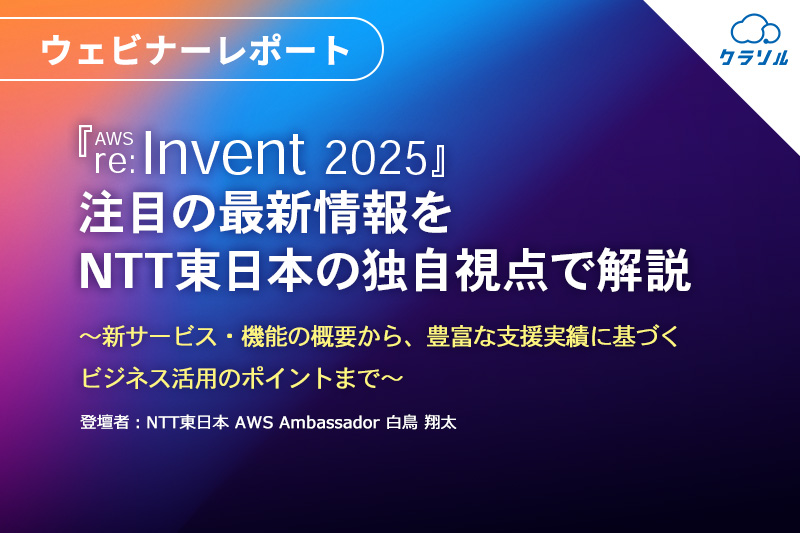 ウェビナーレポート

クラソル

『AWS re:Invent 2025』
注目の最新情報を
NTT東日本の独自視点で解説

〜新サービス・機能の概要から、豊富な支援実績に基づく
ビジネス活用のポイントまで〜

登壇者：NTT東日本 AWS Ambassador 白鳥 翔太